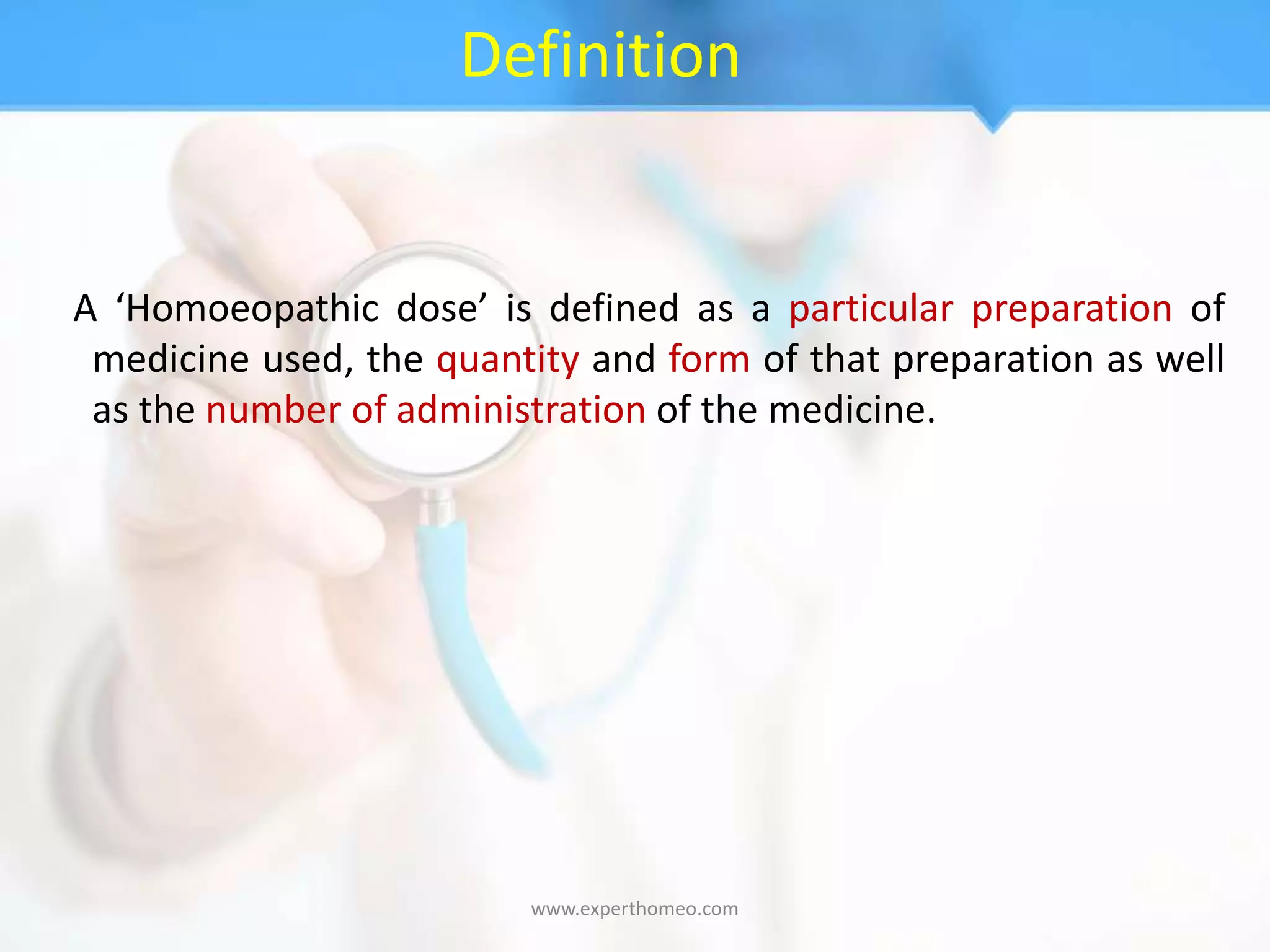 Definition

A ‘Homoeopathic dose’ is defined as a particular preparation of medicine used, the quantity and form of that preparation as well as the number of administration of the medicine.

www.experthomeo.com